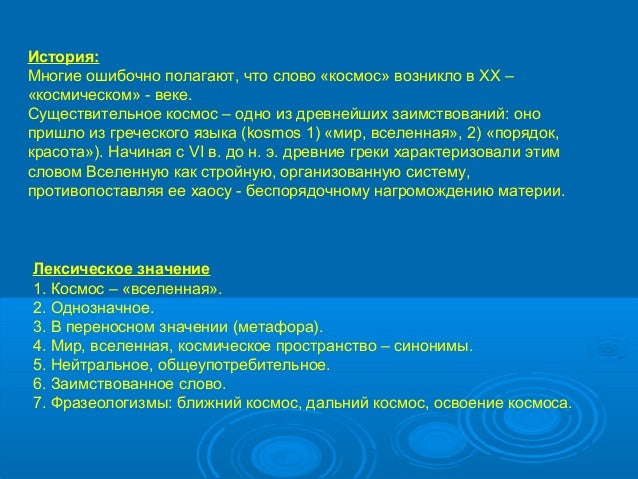 История:
Многие ошибочно полагают, что слово «космос» возникло в XX – «космическом» - веке.
Существительное космос – одно из древнейших заимствований: оно пришло из греческого языка (kosmos 1) «мир, вселенная», 2) «порядок, красота»). Начиная с VI в. до н. э. древние греки характеризовали этим словом Вселенную как стройную, организованную систему, противопоставляя ее хаосу - беспорядочному нагромождению материи.

Лексическое значение
1. Космос – «вселенная».
2. Однозначное.
3. В переносном значении (метафора).
4. Мир, вселенная, космическое пространство – синонимы.
5. Нейтральное, общеупотребительное.
6. Заимствованное слово.
7. Фразеологизмы: ближний космос, дальний космос, освоение космоса.